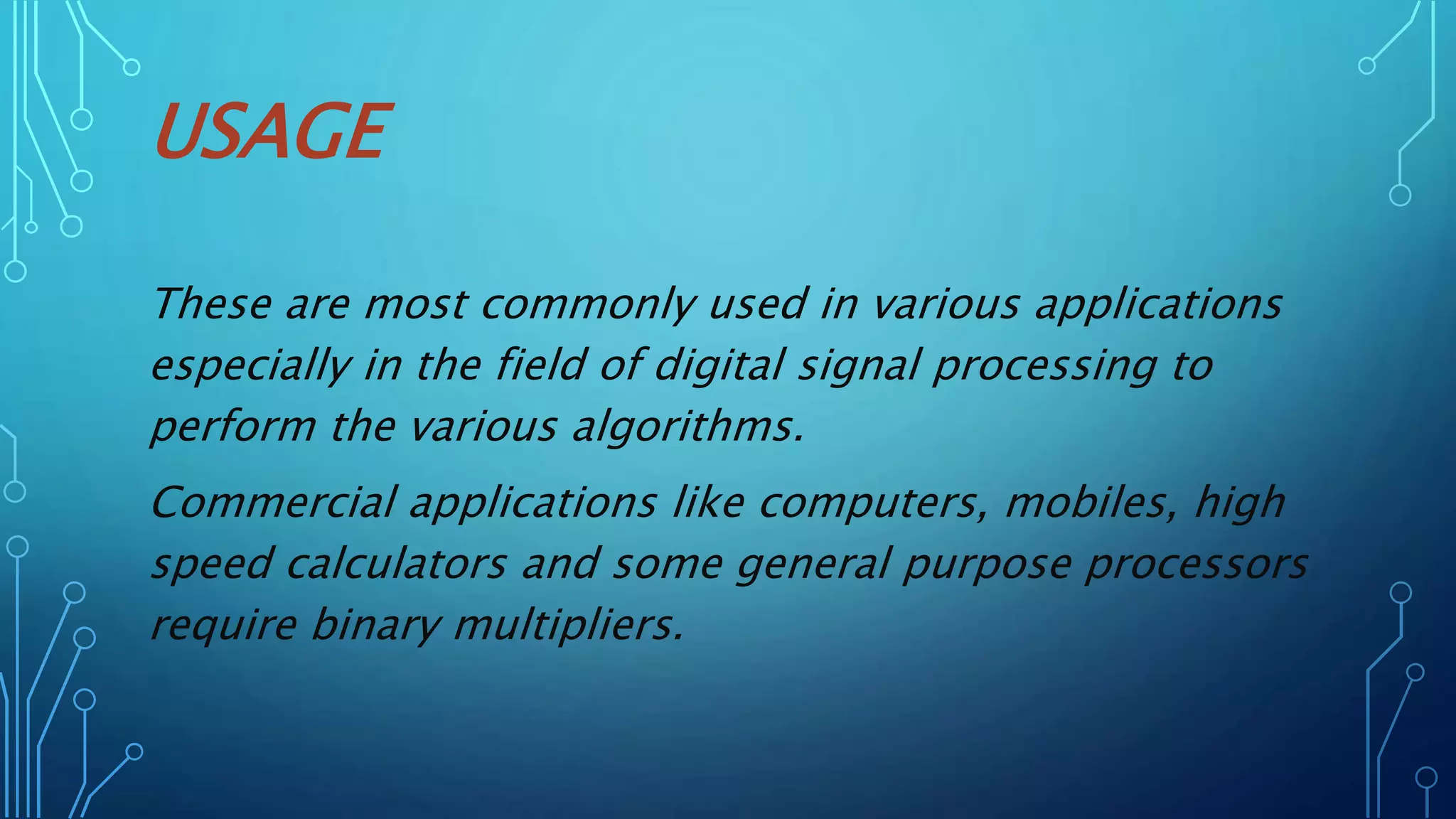 USAGE

These are most commonly used in various applications especially in the field of digital signal processing to perform the various algorithms.

Commercial applications like computers, mobiles, high speed calculators and some general purpose processors require binary multipliers.